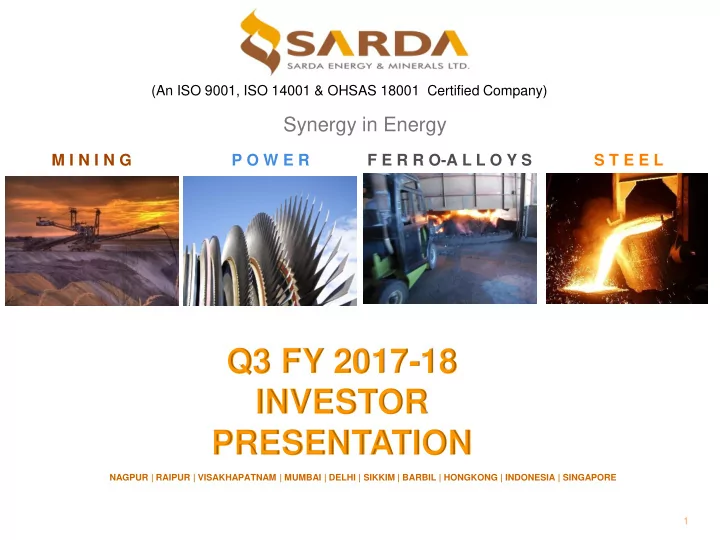 SARDA
SARDA ENERGY & MINERALS LTD.

(An ISO 9001, ISO 14001 & OHSAS 18001 Certified Company)

Synergy in Energy

MINING

POWER

FERRO-ALLOYS

STEEL

Q3 FY 2017-18
INVESTOR
PRESENTATION

NAGPUR | RAIPUR | VISAKHAPATNAM | MUMBAI | DELHI | SIKKIM | BARBIL | HONGKONG | INDONESIA | SINGAPORE

1